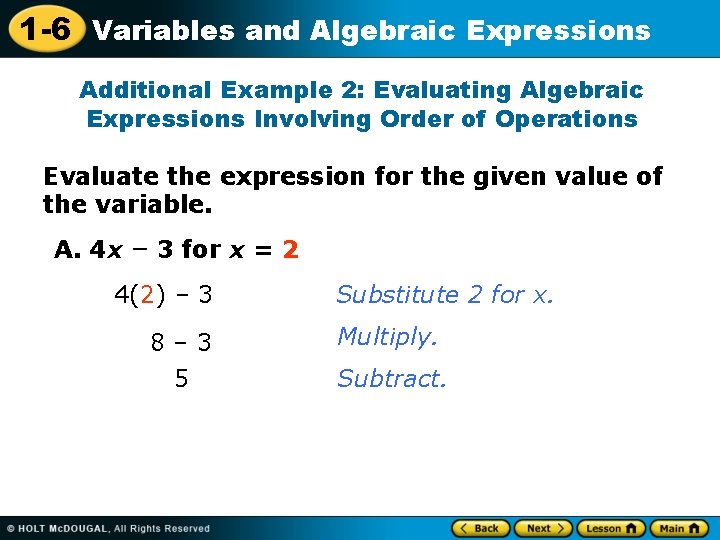 1-6 Variables and Algebraic Expressions

Additional Example 2: Evaluating Algebraic Expressions Involving Order of Operations

Evaluate the expression for the given value of the variable.

A. $4x - 3$ for $x = 2$

$4(2) - 3$ Substitute 2 for x.

$8 - 3$ Multiply.

$5$ Subtract.

© HOLT McDOUGAL, All Rights Reserved

Back Next Lesson Main